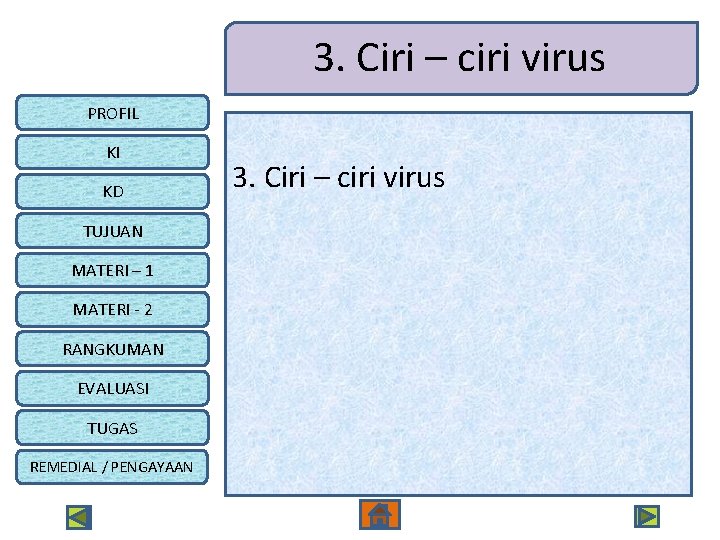 3. Ciri – ciri virus

PROFIL

KI

KD

TUJUAN

MATERI – 1

MATERI - 2

RANGKUMAN

EVALUASI

TUGAS

REMEDIAL / PENGAYAAN

3. Ciri – ciri virus